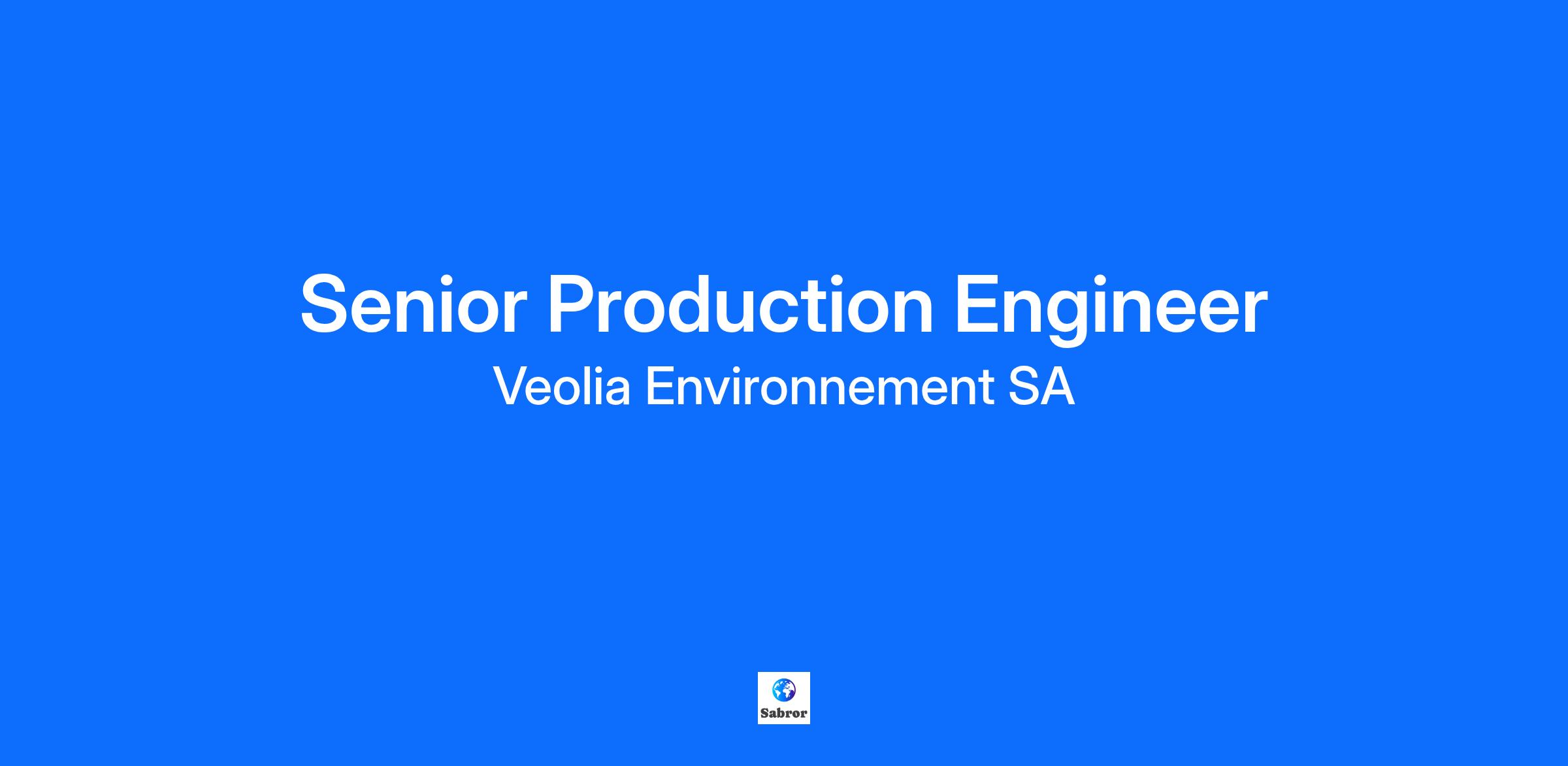 Senior Production Engineer
Veolia Environnement SA

Sabror